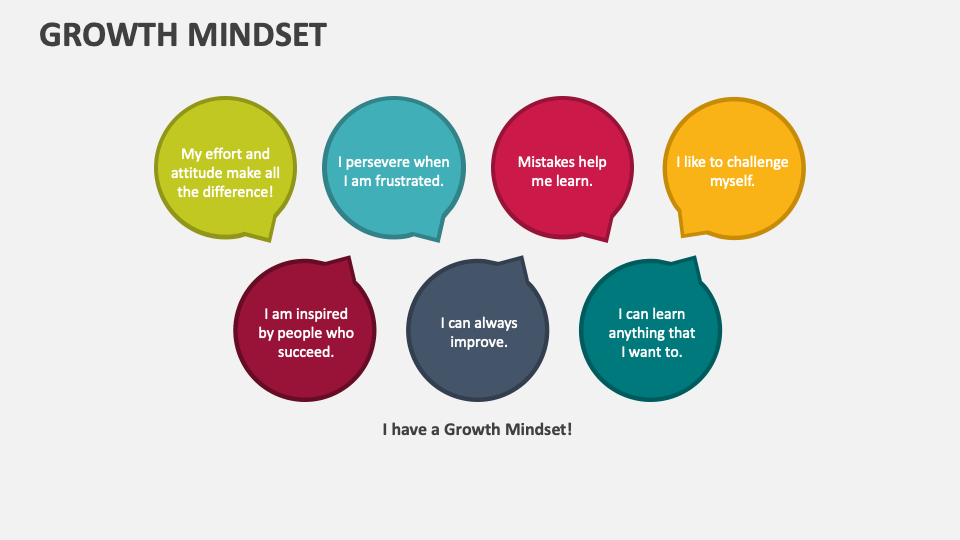 GROWTH MINDSET

My effort and attitude make all the difference!

I persevere when I am frustrated.

Mistakes help me learn.

I like to challenge myself.

I am inspired by people who succeed.

I can always improve.

I can learn anything that I want to.

I have a Growth Mindset!